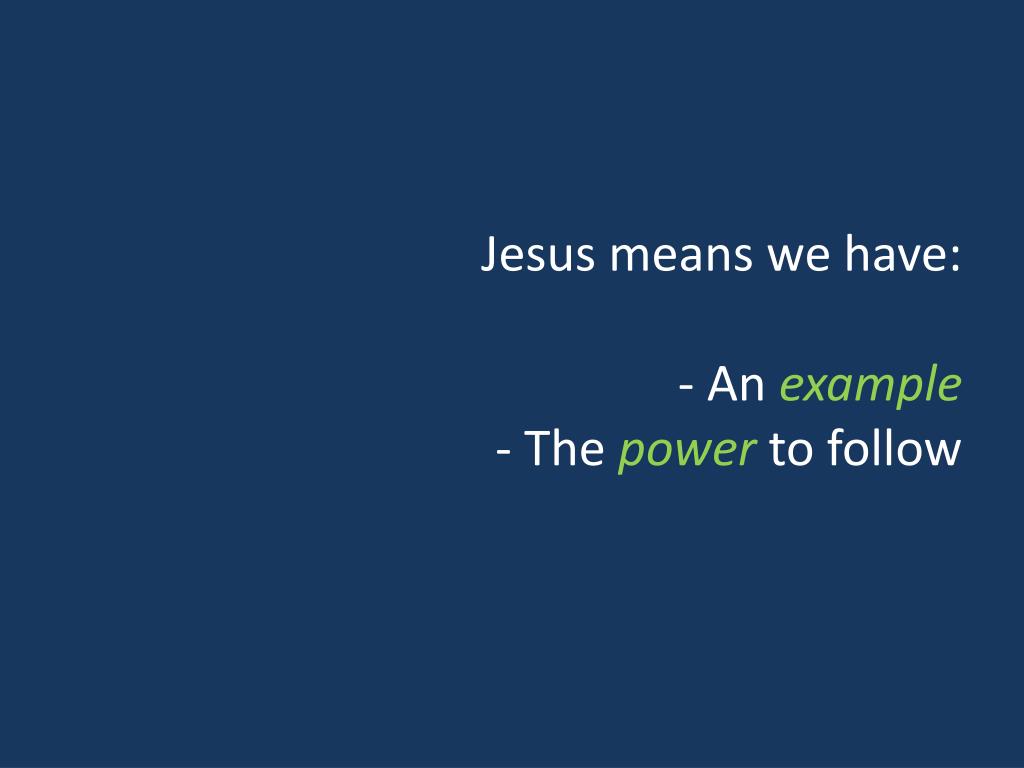 Jesus means we have:

- An example
- The power to follow